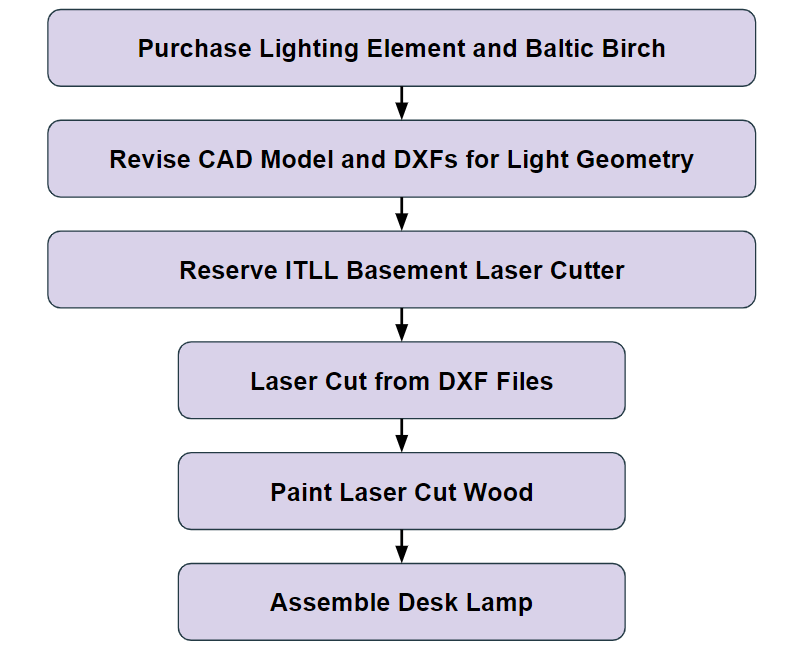 Purchase Lighting Element and Baltic Birch

Revise CAD Model and DXFs for Light Geometry

Reserve ITLL Basement Laser Cutter

Laser Cut from DXF Files

Paint Laser Cut Wood

Assemble Desk Lamp